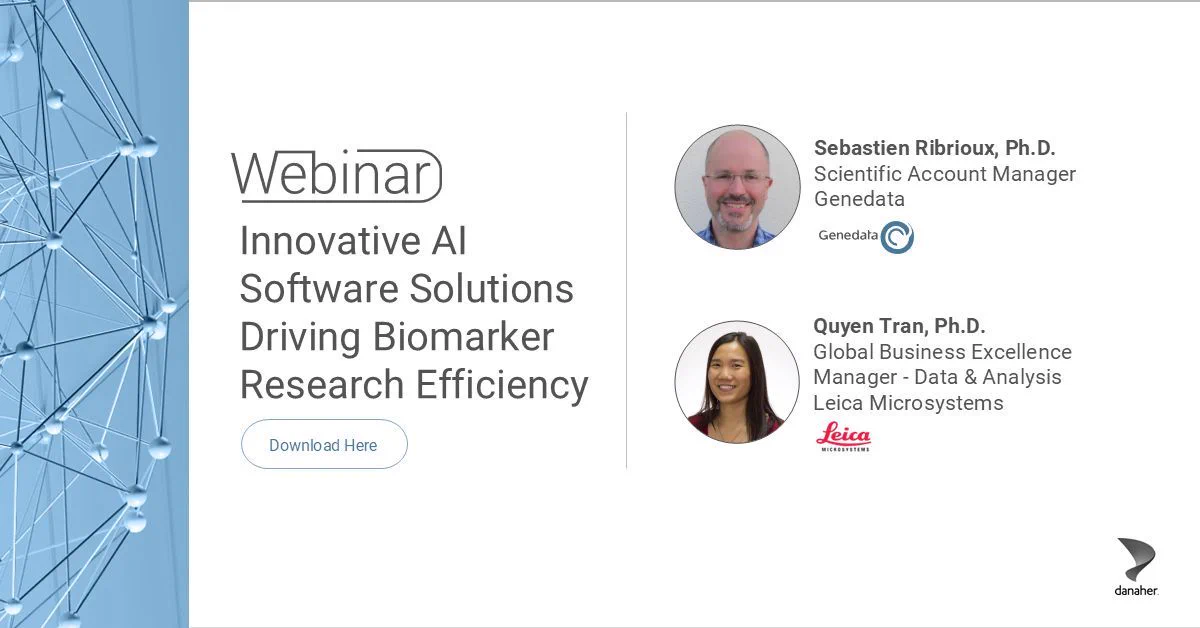 Webinar

Innovative AI Software Solutions Driving Biomarker Research Efficiency

Download Here

Sebastien Ribrioux, Ph.D.
Scientific Account Manager
Genedata

Genedata

Quyen Tran, Ph.D.
Global Business Excellence Manager - Data & Analysis
Leica Microsystems

Leica
MICROSYSTEMS

danaher.